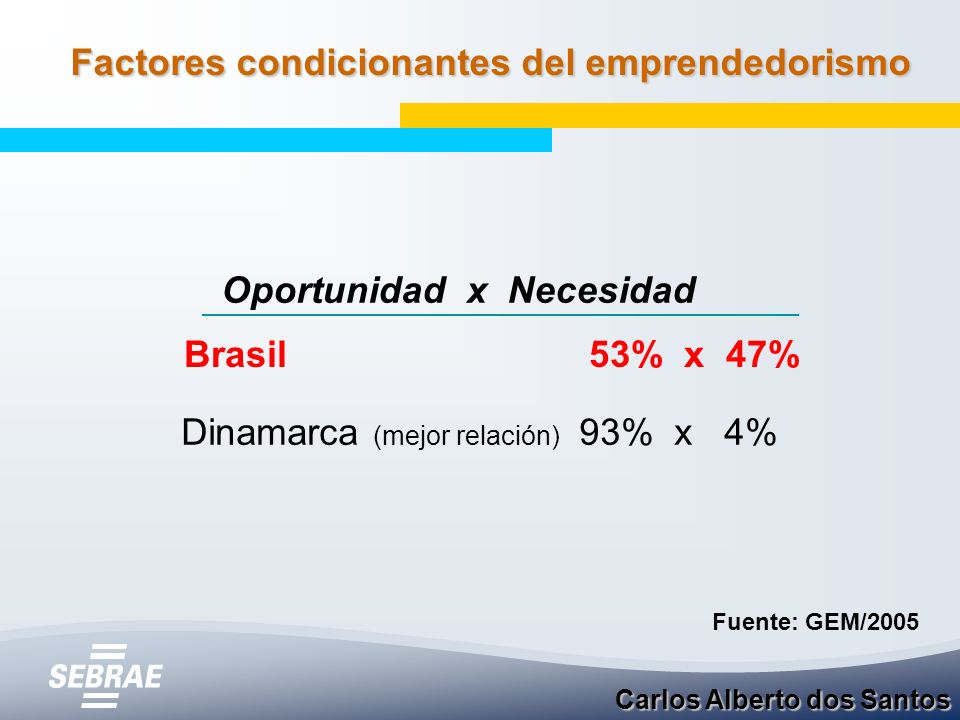 Factores condicionantes del emprendedorismo

Oportunidad x Necesidad

Brasil 53% x 47%

Dinamarca (mejor relación) 93% x 4%

Fuente: GEM/2005

SEBRAE

Carlos Alberto dos Santos